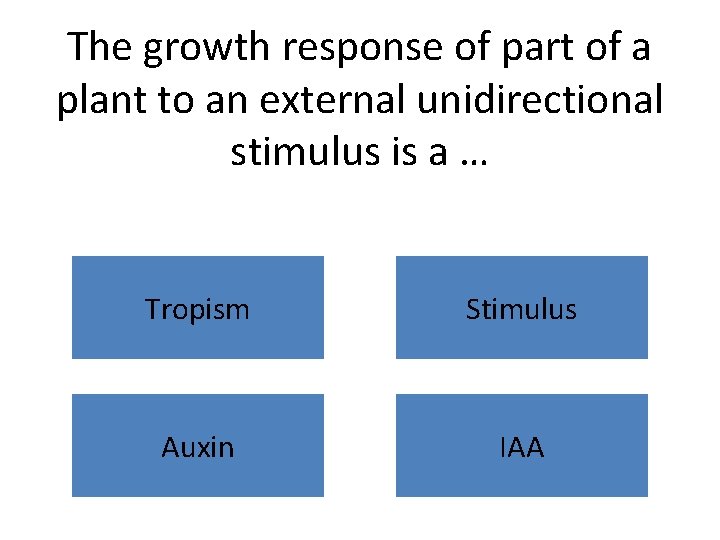 The growth response of part of a plant to an external unidirectional stimulus is a …

Tropism

Stimulus

Auxin

IAA